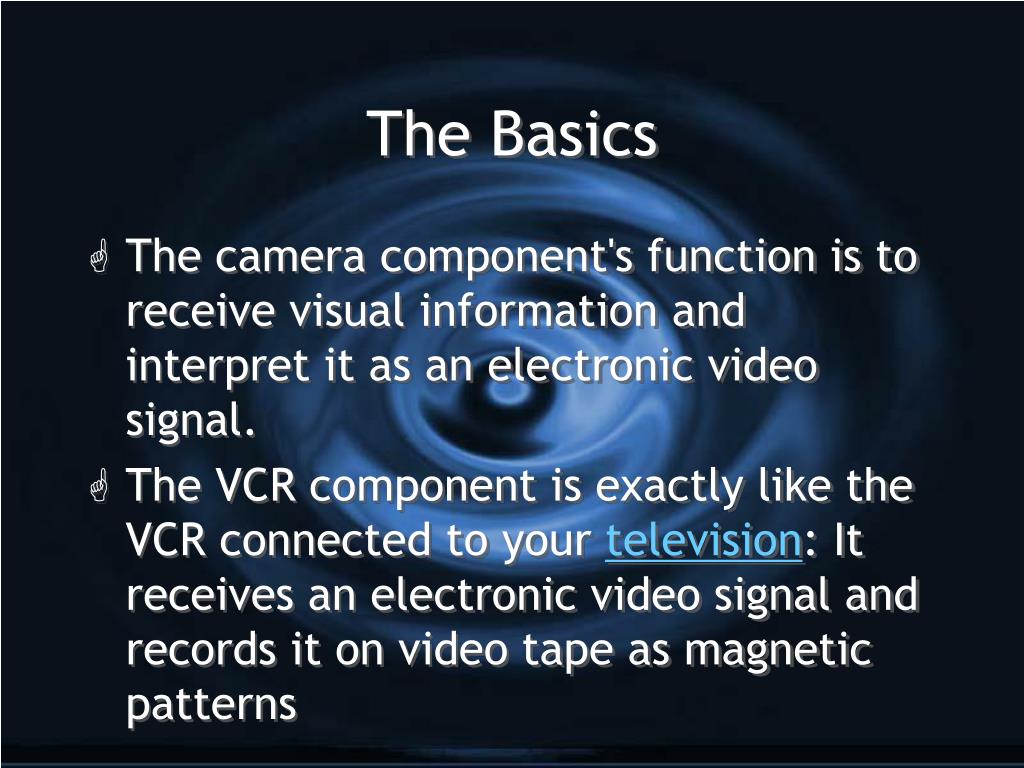 The Basics

The camera component's function is to receive visual information and interpret it as an electronic video signal.

The VCR component is exactly like the VCR connected to your television: It receives an electronic video signal and records it on video tape as magnetic patterns